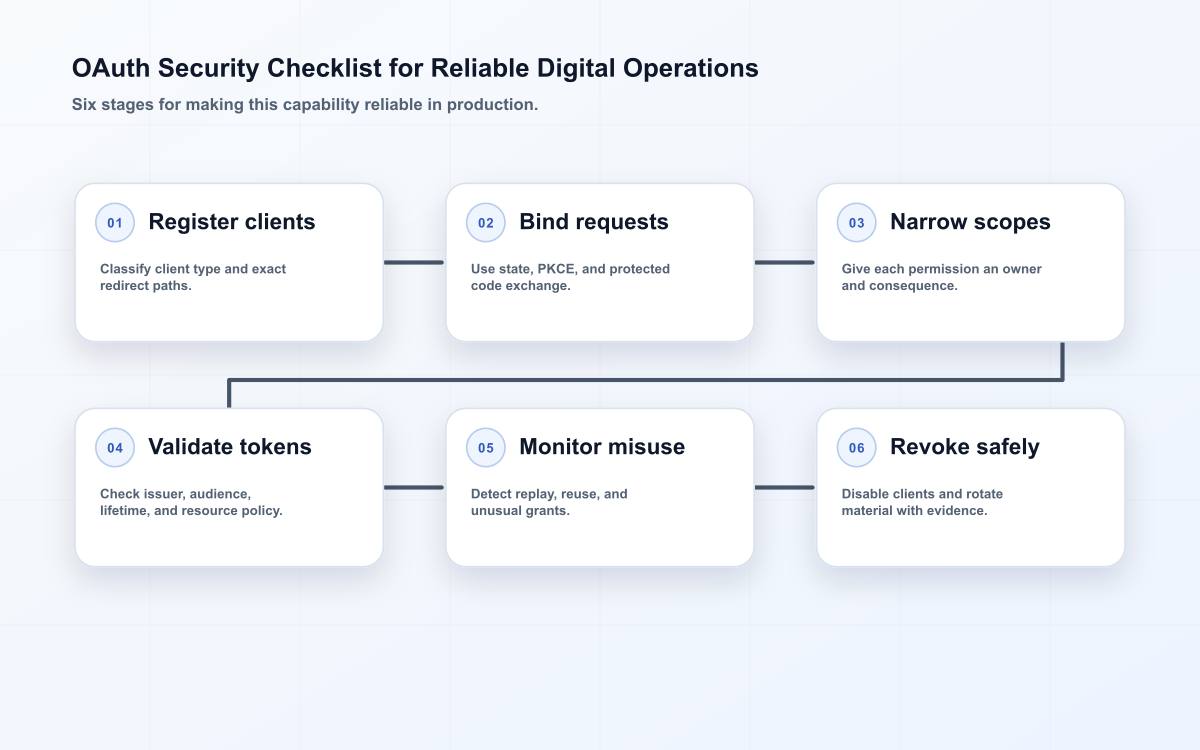 OAuth Security Checklist for Reliable Digital Operations

Six stages for making this capability reliable in production.

01 Register clients

Classify client type and exact redirect paths.

02 Bind requests

Use state, PKCE, and protected code exchange.

03 Narrow scopes

Give each permission an owner and consequence.

04 Validate tokens

Check issuer, audience, lifetime, and resource policy.

05 Monitor misuse

Detect replay, reuse, and unusual grants.

06 Revoke safely

Disable clients and rotate material with evidence.